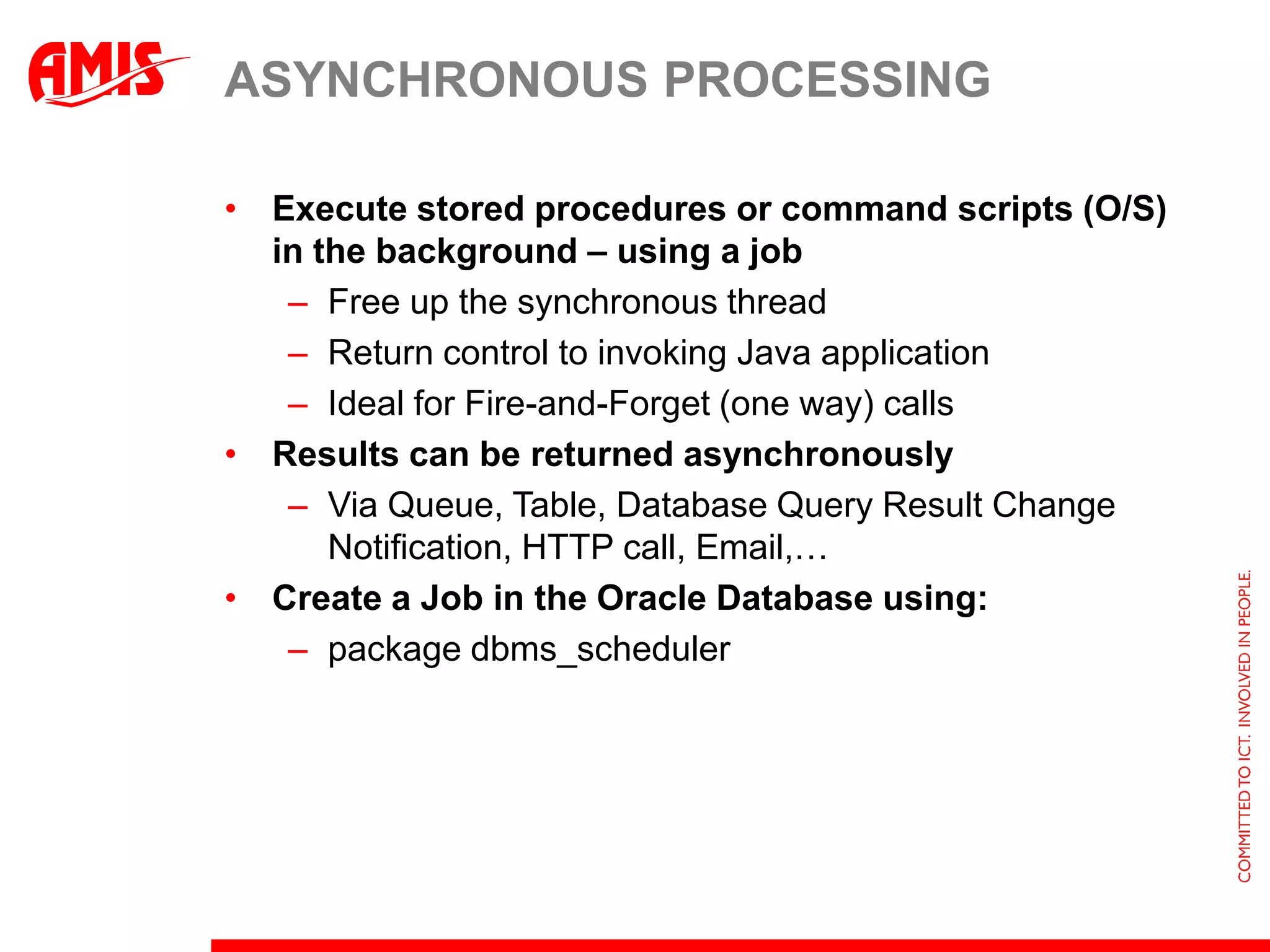 AMIS

ASYNCHRONOUS PROCESSING

• Execute stored procedures or command scripts (O/S) in the background – using a job
– Free up the synchronous thread
– Return control to invoking Java application
– Ideal for Fire-and-Forget (one way) calls
• Results can be returned asynchronously
– Via Queue, Table, Database Query Result Change Notification, HTTP call, Email,…
• Create a Job in the Oracle Database using:
– package dbms_scheduler

COMMITTED TO ICT. INVOLVED IN PEOPLE.